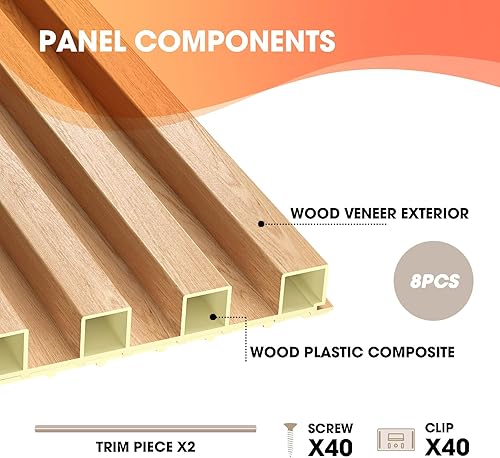 PANEL COMPONENTS

WOOD VENEER EXTERIOR

8PCS

WOOD PLASTIC COMPOSITE

TRIM PIECE X2

SCREW
X40

CLIP
X40